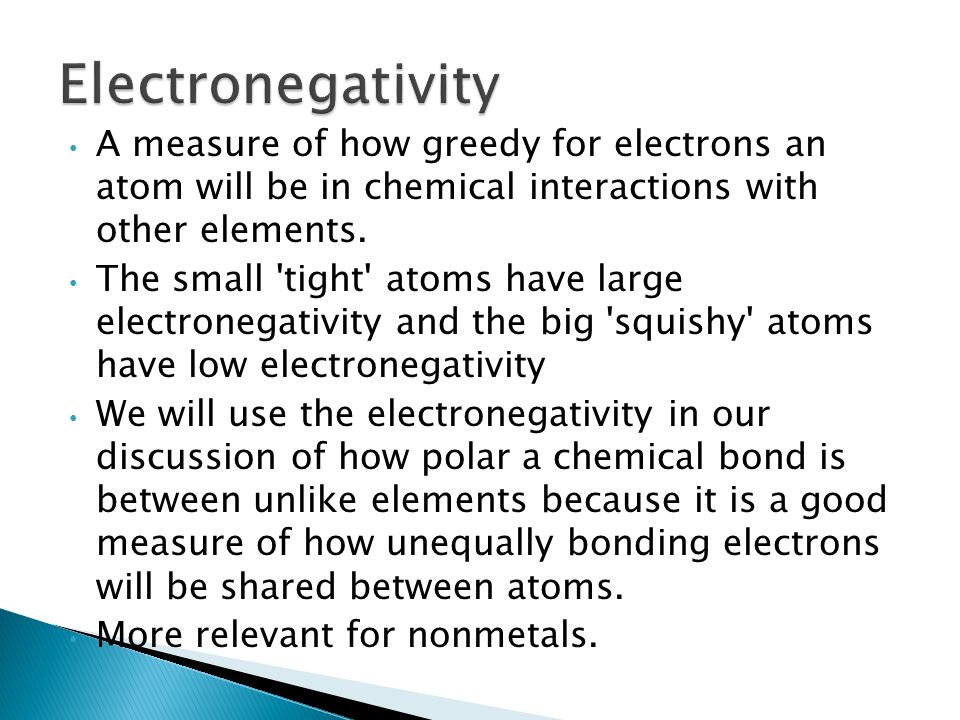 Electronegativity

• A measure of how greedy for electrons an atom will be in chemical interactions with other elements.

• The small 'tight' atoms have large electronegativity and the big 'squishy' atoms have low electronegativity

• We will use the electronegativity in our discussion of how polar a chemical bond is between unlike elements because it is a good measure of how unequally bonding electrons will be shared between atoms.

• More relevant for nonmetals.